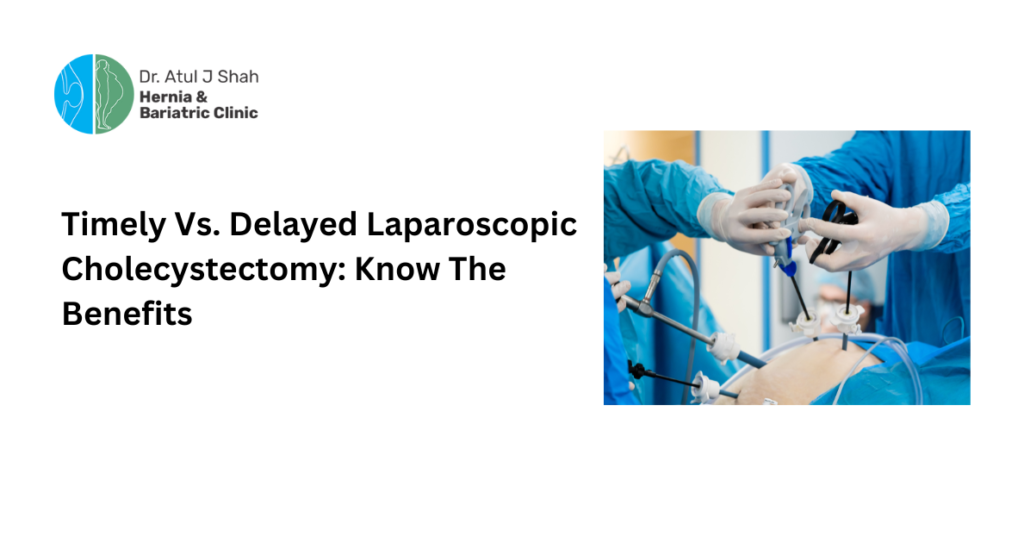 Dr. Atul J Shah
Hernia &
Bariatric Clinic

Timely Vs. Delayed Laparoscopic Cholecystectomy: Know The Benefits